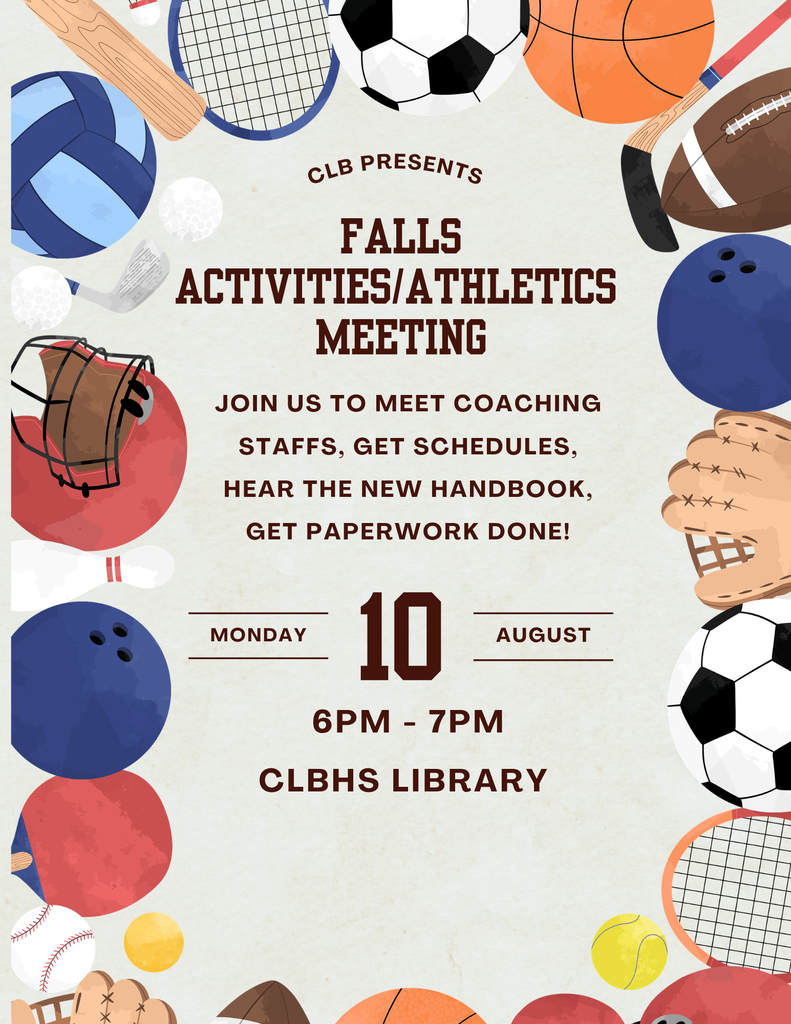 CLB PRESENTS

FALLS ACTIVITIES/ATHLETICS MEETING

JOIN US TO MEET COACHING STAFFS, GET SCHEDULES, HEAR THE NEW HANDBOOK, GET PAPERWORK DONE!

MONDAY 10 AUGUST

6PM - 7PM

CLBHS LIBRARY